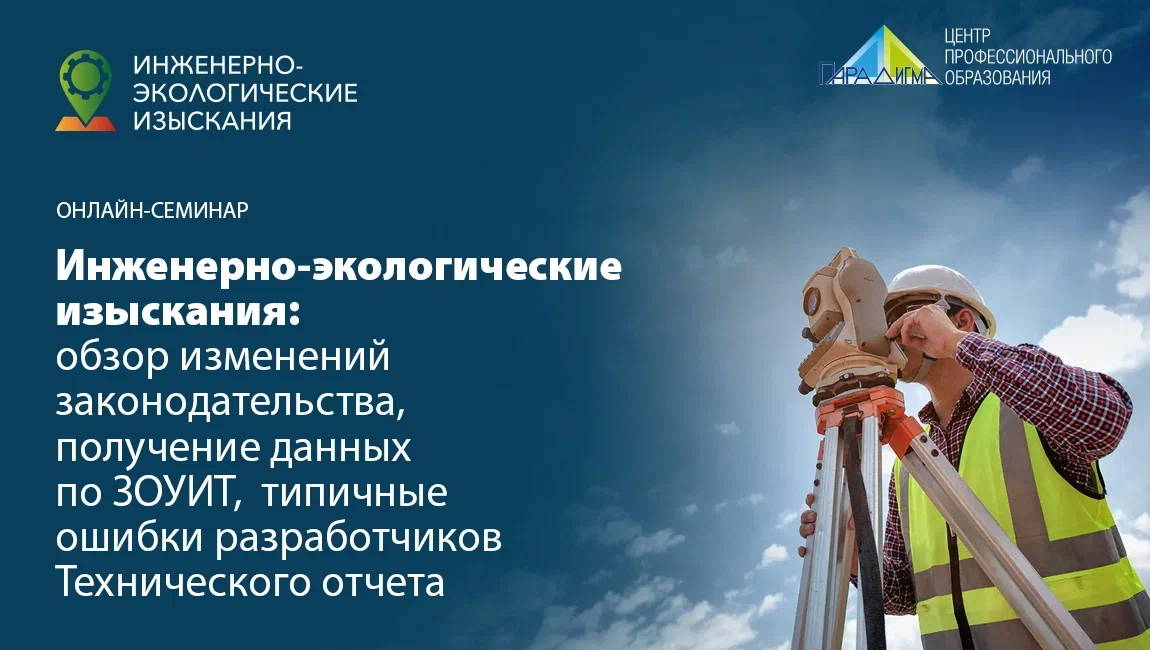 ИНЖЕНЕРНО-ЭКОЛОГИЧЕСКИЕ ИЗЫСКАНИЯ

ПАРАДИГМА ЦЕНТР ПРОФЕССИОНАЛЬНОГО ОБРАЗОВАНИЯ

ОНЛАЙН-СЕМИНАР

Инженерно-экологические изыскания: обзор изменений законодательства, получение данных по ЗОУИТ, типичные ошибки разработчиков Технического отчета